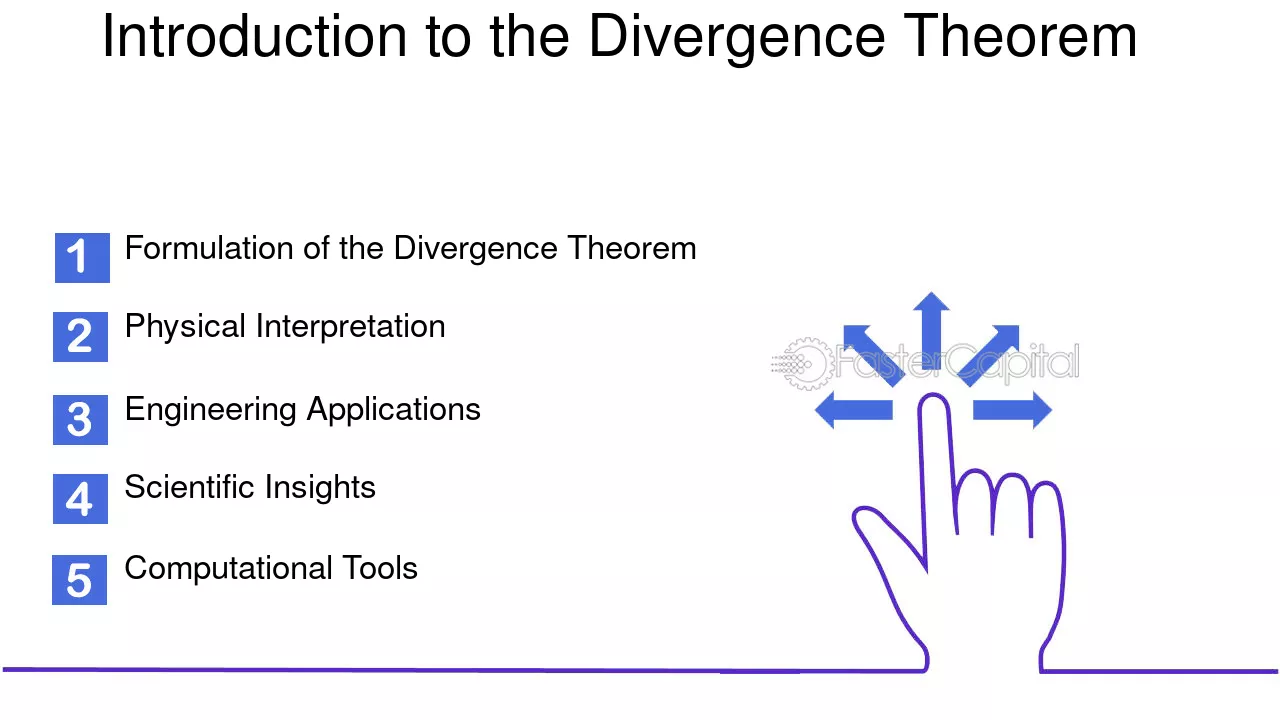 Introduction to the Divergence Theorem

1 Formulation of the Divergence Theorem

2 Physical Interpretation

3 Engineering Applications

4 Scientific Insights

5 Computational Tools

FasterCapital